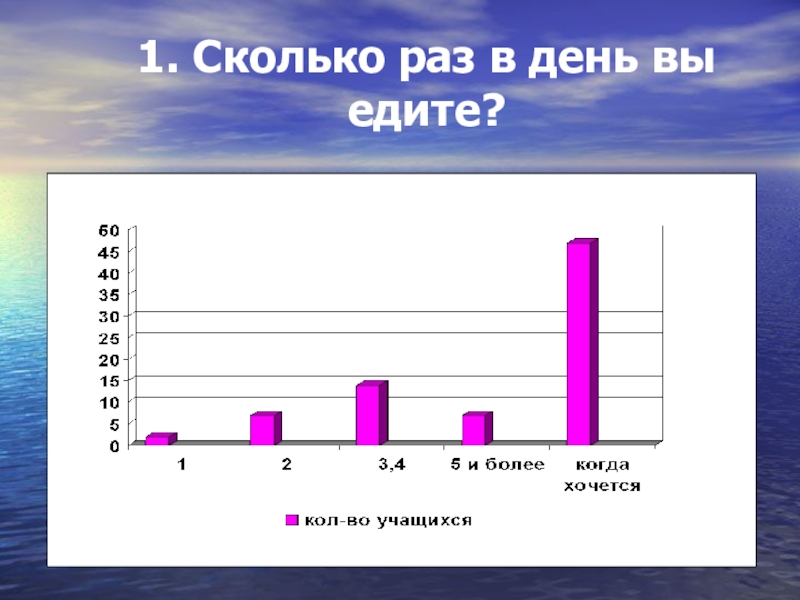 1. Сколько раз в день вы едите?

50
45
40
35
30
25
20
15
10
5
0

1
2
3,4
5 и более
когда хочется

кол-во учащихся